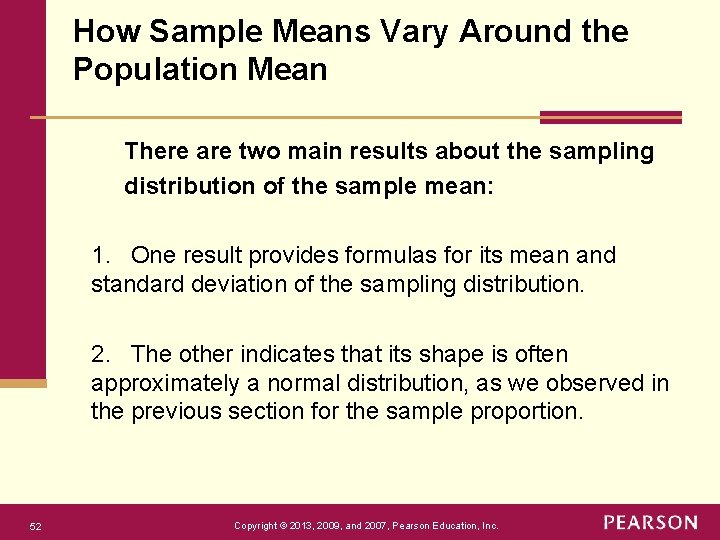 How Sample Means Vary Around the Population Mean

There are two main results about the sampling distribution of the sample mean:

1. One result provides formulas for its mean and standard deviation of the sampling distribution.

2. The other indicates that its shape is often approximately a normal distribution, as we observed in the previous section for the sample proportion.

52

Copyright © 2013, 2009, and 2007, Pearson Education, Inc.

PEARSON